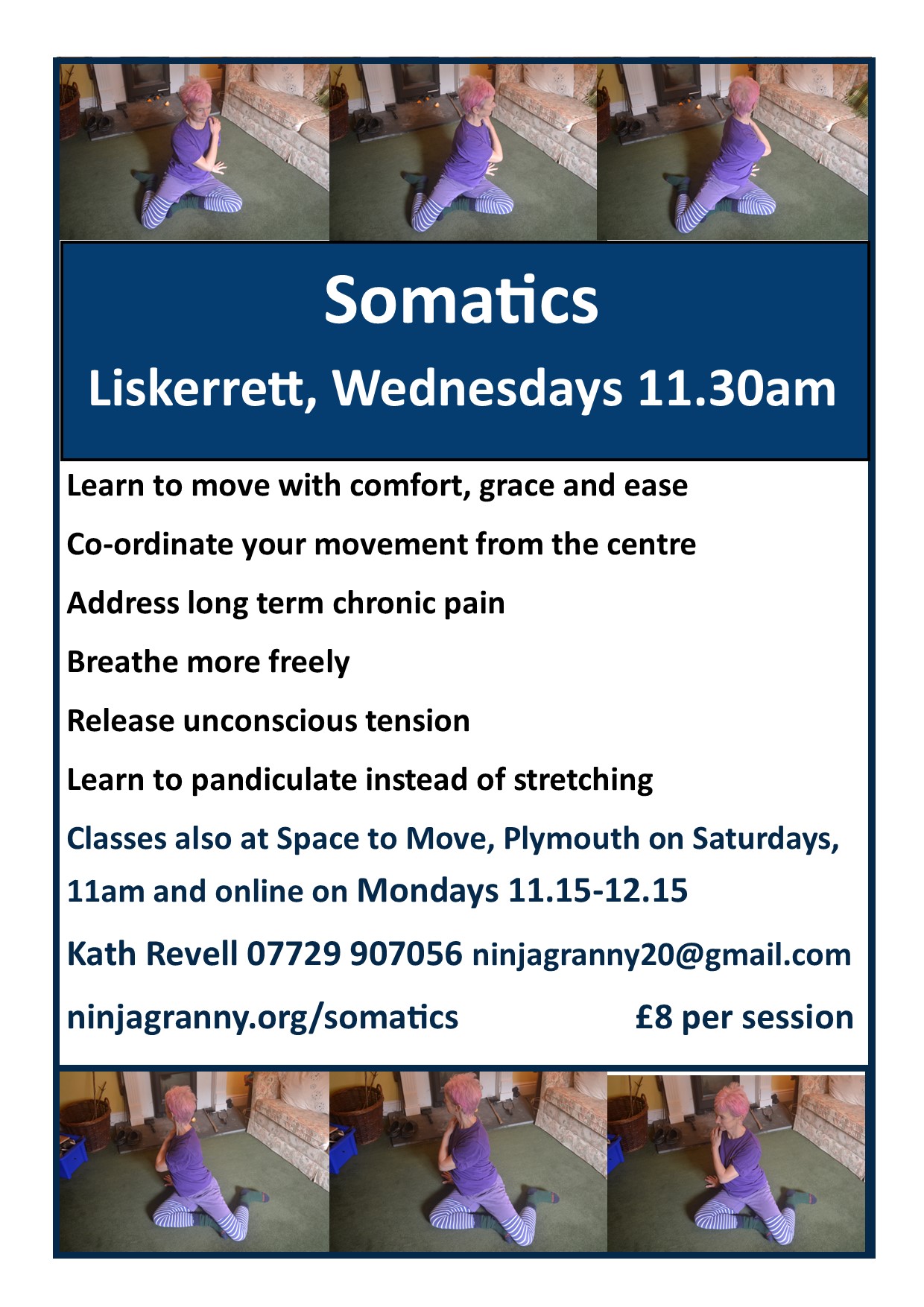 Somatics

Liskerrett, Wednesdays 11.30am

Learn to move with comfort, grace and ease

Co-ordinate your movement from the centre

Address long term chronic pain

Breathe more freely

Release unconscious tension

Learn to pandiculate instead of stretching

Classes also at Space to Move, Plymouth on Saturdays, 11am and online on Mondays 11.15-12.15

Kath Revell 07729 907056 ninjagranny20@gmail.com

ninjagranny.org/somatics £8 per session